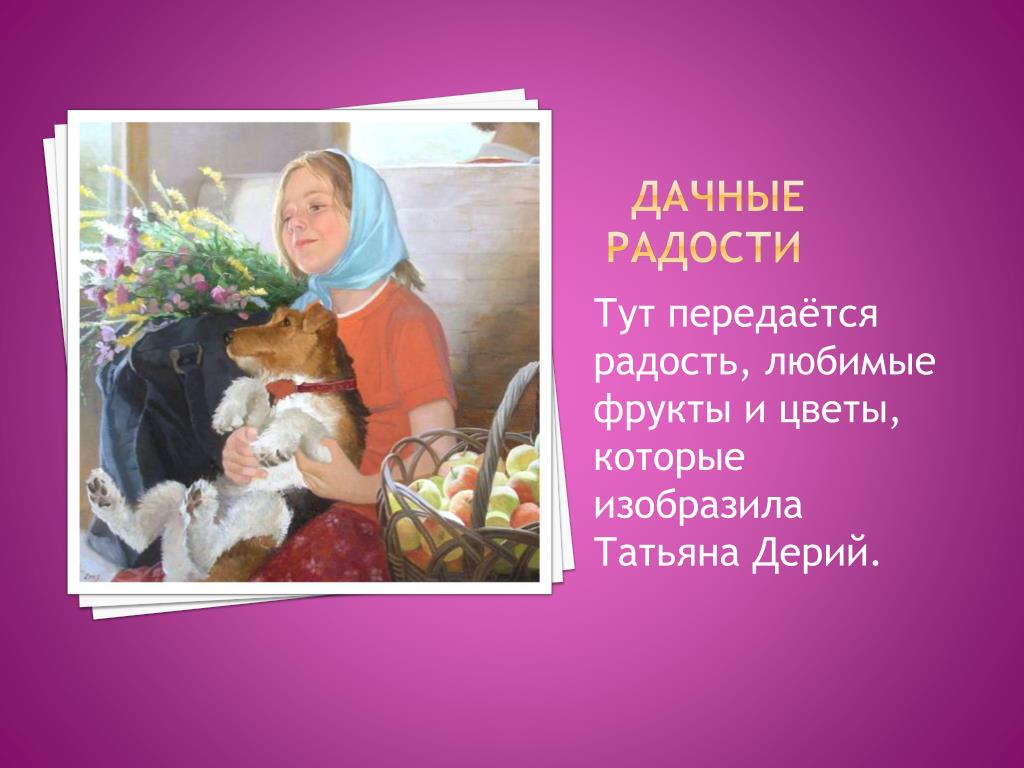 ДАЧНЫЕ РАДОСТИ

Тут передаётся радость, любимые фрукты и цветы, которые изобразила Татьяна Дерий.